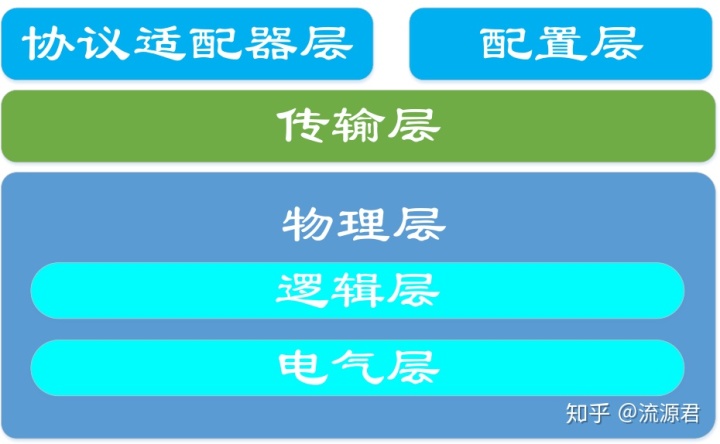 协议适配器层

配置层

传输层

物理层

逻辑层

电气层

知乎 @流源君